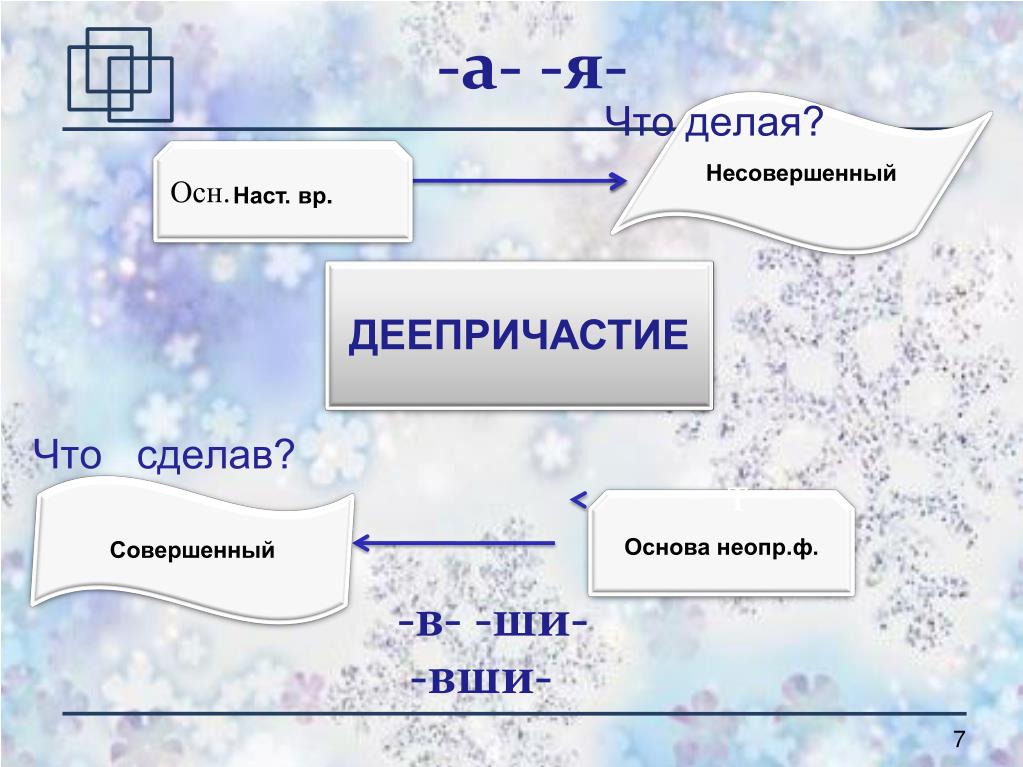 -а- -я-

Что делая?

Осн. Наст. вр.

Несовершенный

ДЕЕПРИЧАСТИЕ

Что сделав?

Совершенный

Основа неопр.ф.

-в- -ши-
-вши-

7